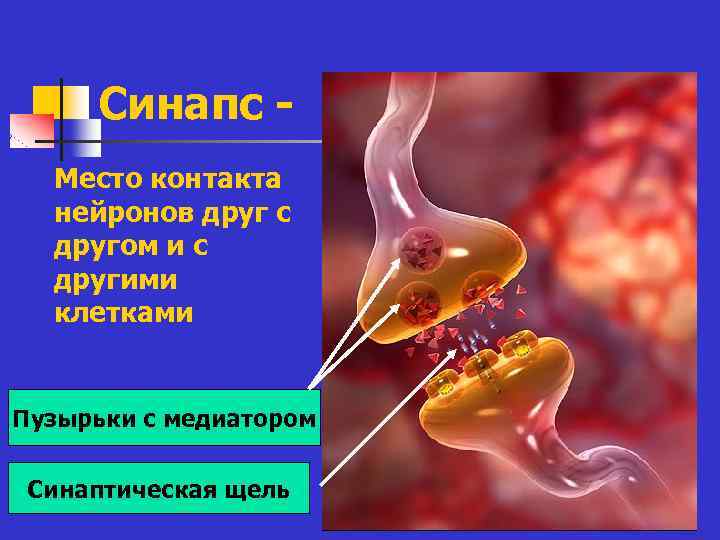 Синапс -

Место контакта нейронов друг с другом и с другими клетками

Пузырьки с медиатором

Синаптическая щель